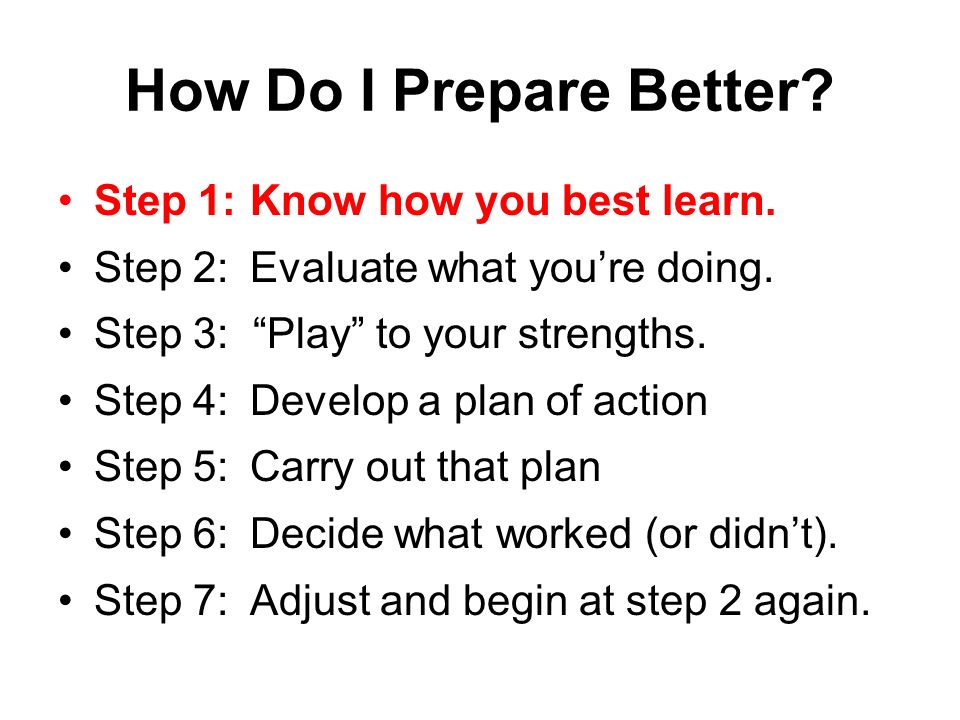 How Do I Prepare Better?

• Step 1: Know how you best learn.
• Step 2: Evaluate what you’re doing.
• Step 3: “Play” to your strengths.
• Step 4: Develop a plan of action
• Step 5: Carry out that plan
• Step 6: Decide what worked (or didn’t).
• Step 7: Adjust and begin at step 2 again.